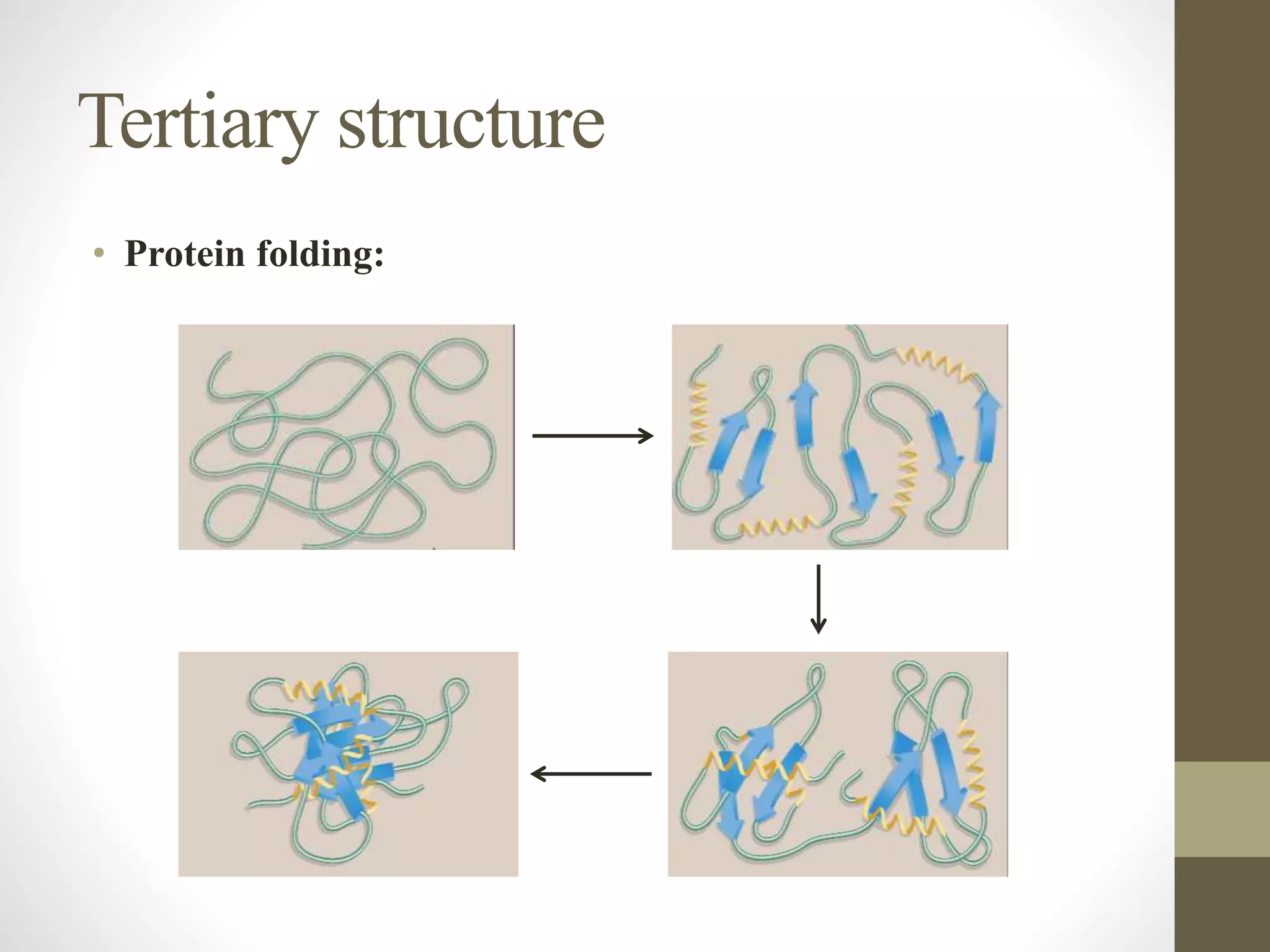 Tertiary structure

• Protein folding: